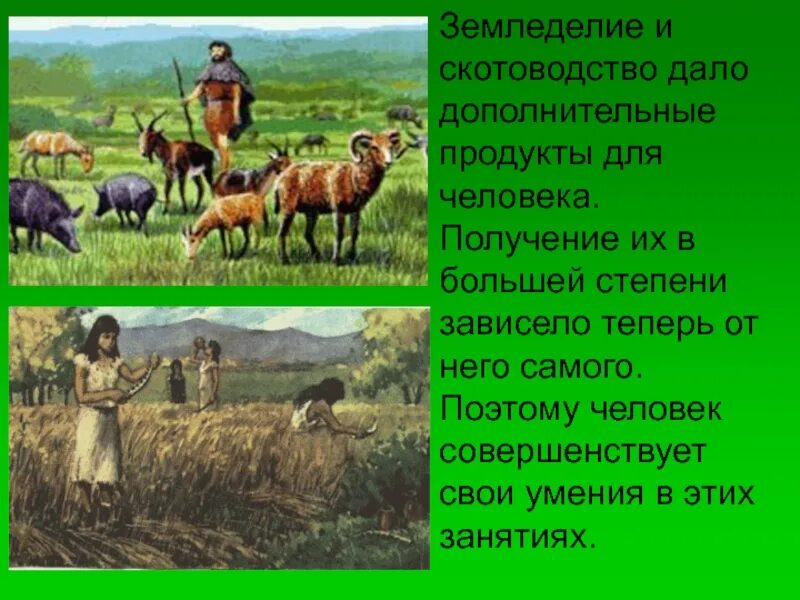 Земледелие и скотоводство дало дополнительные продукты для человека. Получение их в большей степени зависело теперь от него самого. Поэтому человек совершенствует свои умения в этих занятиях.